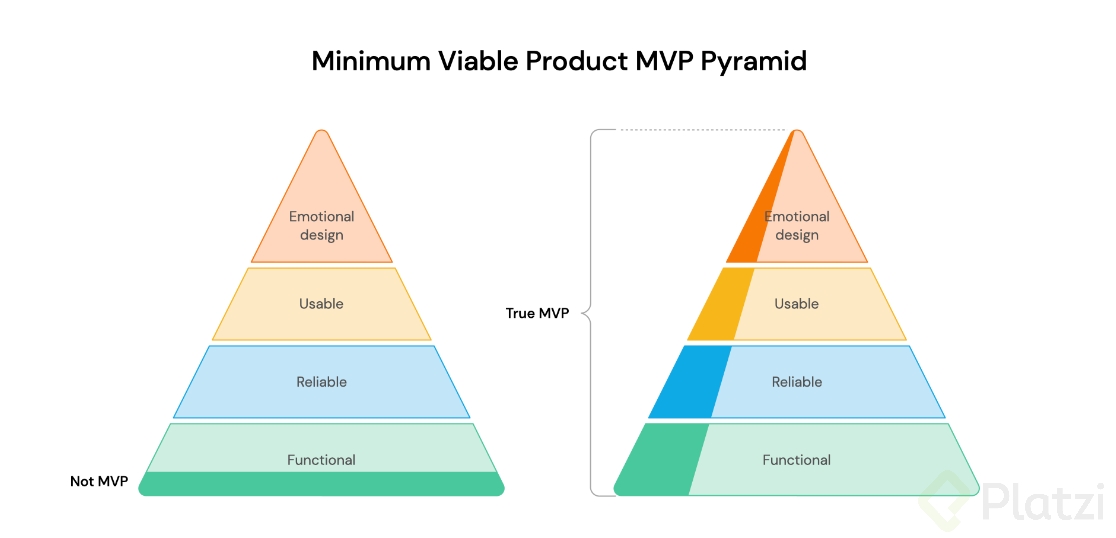 Minimum Viable Product MVP Pyramid

Emotional design

Usable

Reliable

Functional

Not MVP

True MVP

Emotional design

Usable

Reliable

Functional

Platzi